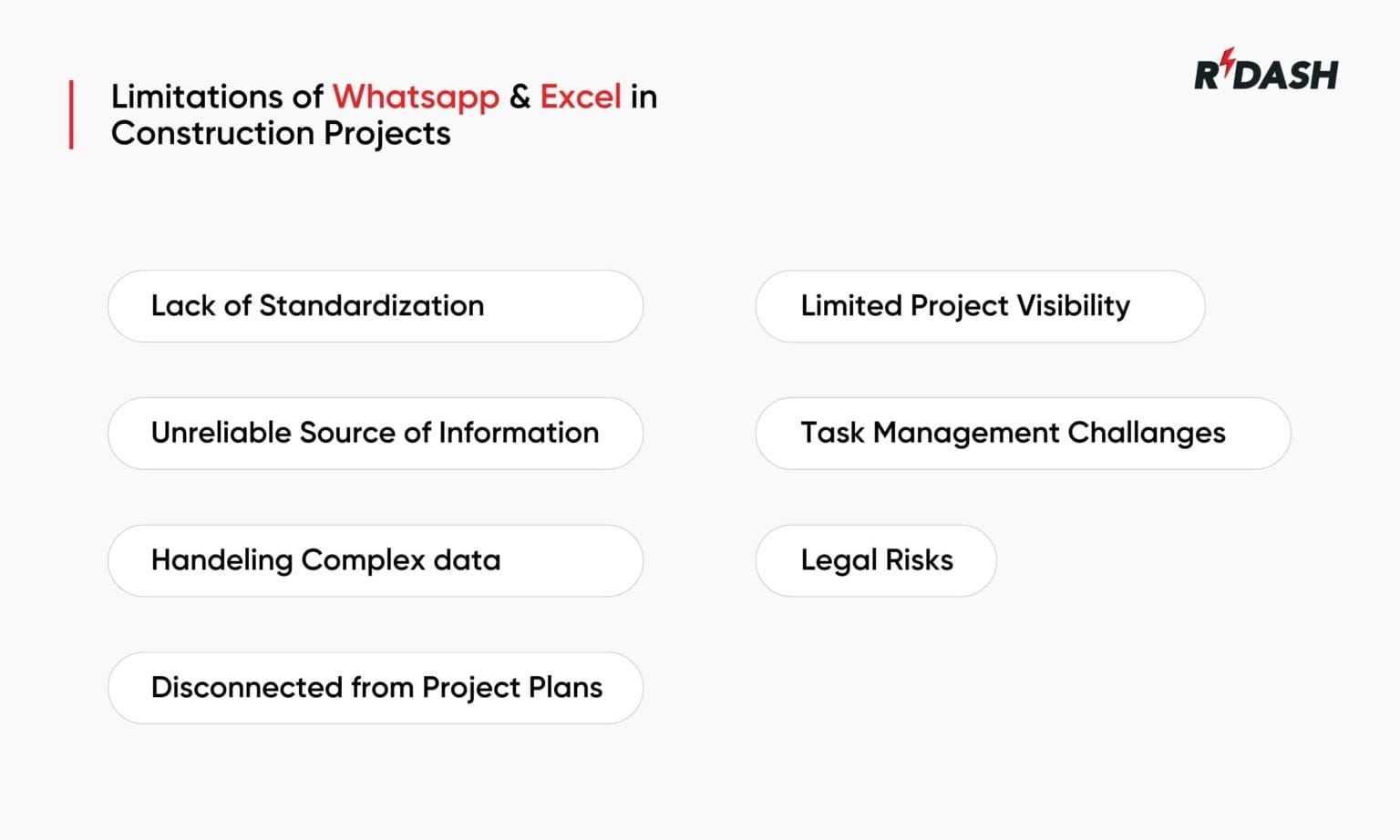 Limitations of Whatsapp & Excel in Construction Projects

RDASH

Lack of Standardization

Unreliable Source of Information

Handeling Complex data

Disconnected from Project Plans

Limited Project Visibility

Task Management Challanges

Legal Risks